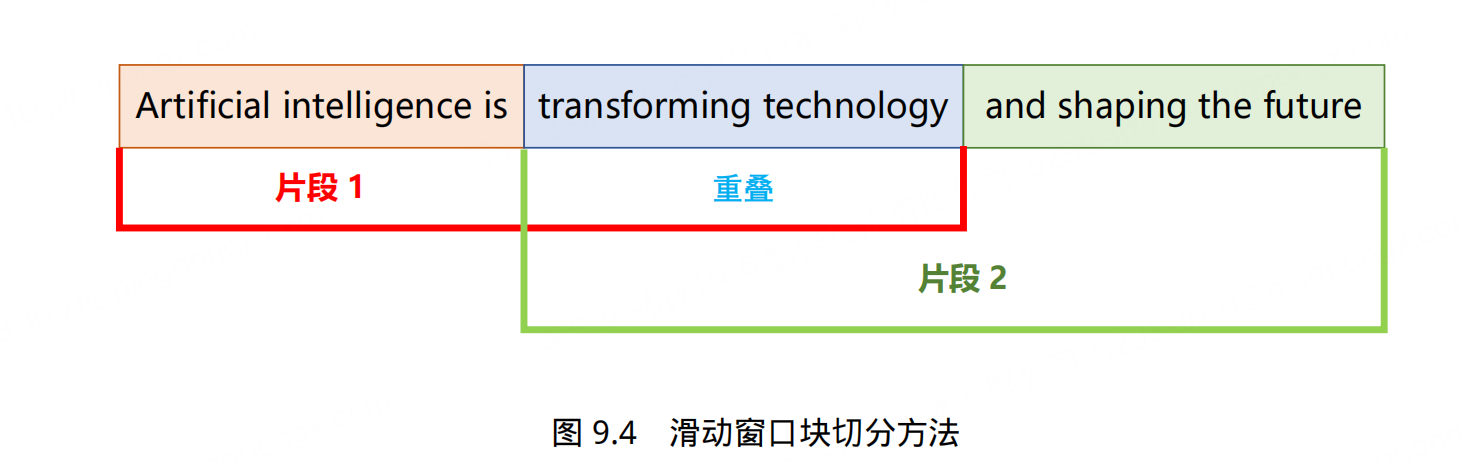 Artificial intelligence is transforming technology and shaping the future

片段 1

重叠

片段 2

图 9.4 滑动窗口块切分方法